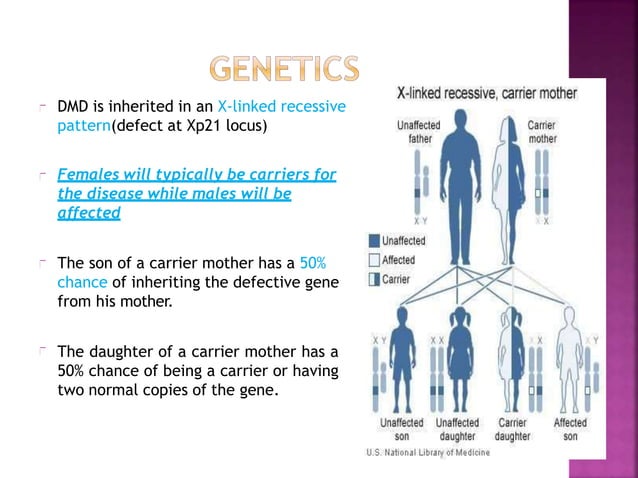 GENETICS

DMD is inherited in an X-linked recessive pattern(defect at Xp21 locus)

Females will typically be carriers for the disease while males will be affected

The son of a carrier mother has a 50% chance of inheriting the defective gene from his mother.

The daughter of a carrier mother has a 50% chance of being a carrier or having two normal copies of the gene.

X-linked recessive, carrier mother

Unaffected father

Carrier mother

X Y

X X

Unaffected

Affected

Carrier

X Y

X X

X X

X Y

Unaffected son

Unaffected daughter

Carrier daughter

Affected son

U.S. National Library of Medicine